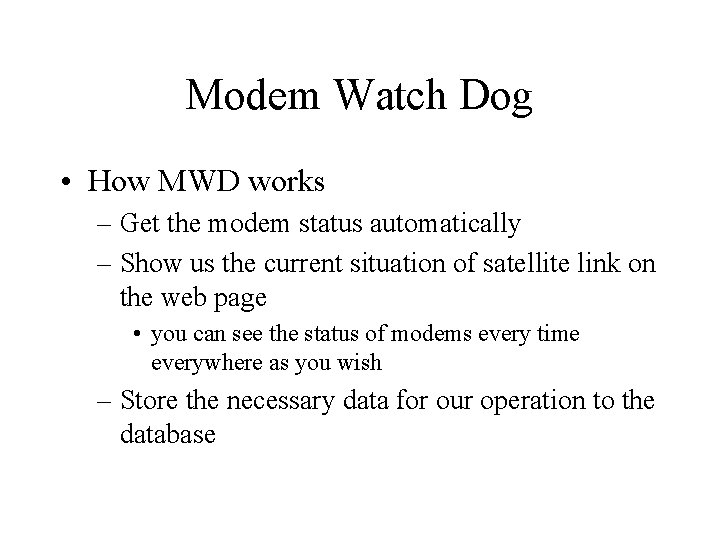 Modem Watch Dog

• How MWD works
– Get the modem status automatically
– Show us the current situation of satellite link on the web page
• you can see the status of modems every time everywhere as you wish
– Store the necessary data for our operation to the database